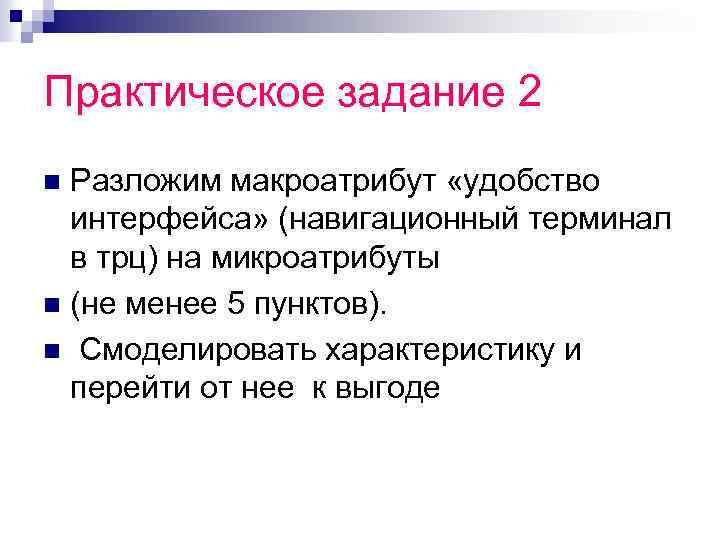 Практическое задание 2

Разложим макроатрибут «удобство интерфейса» (навигационный терминал в трц) на микроатрибуты

(не менее 5 пунктов).

Смоделировать характеристику и перейти от нее к выгоде